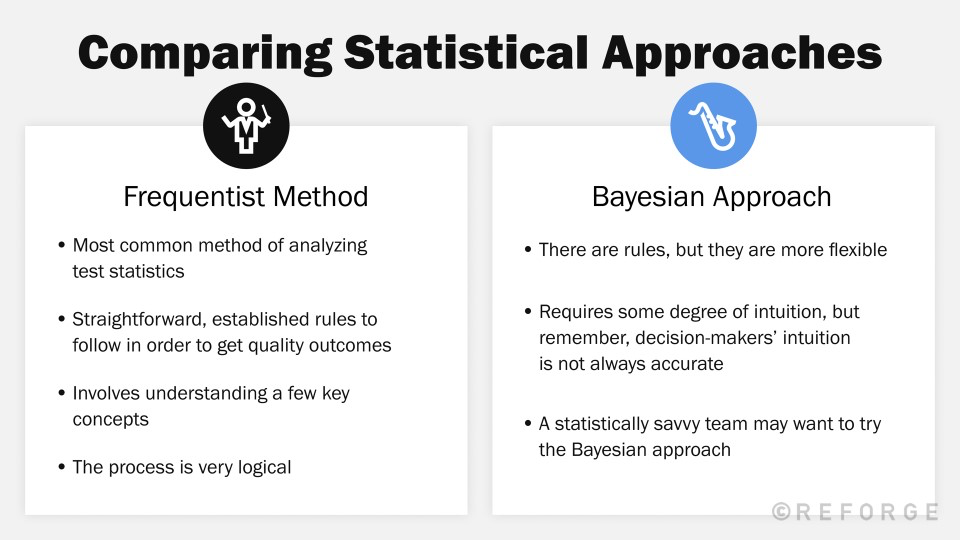 Comparing Statistical Approaches

Frequentist Method

• Most common method of analyzing test statistics

• Straightforward, established rules to follow in order to get quality outcomes

• Involves understanding a few key concepts

• The process is very logical

Bayesian Approach

• There are rules, but they are more flexible

• Requires some degree of intuition, but remember, decision-makers' intuition is not always accurate

• A statistically savvy team may want to try the Bayesian approach

©REFORGE